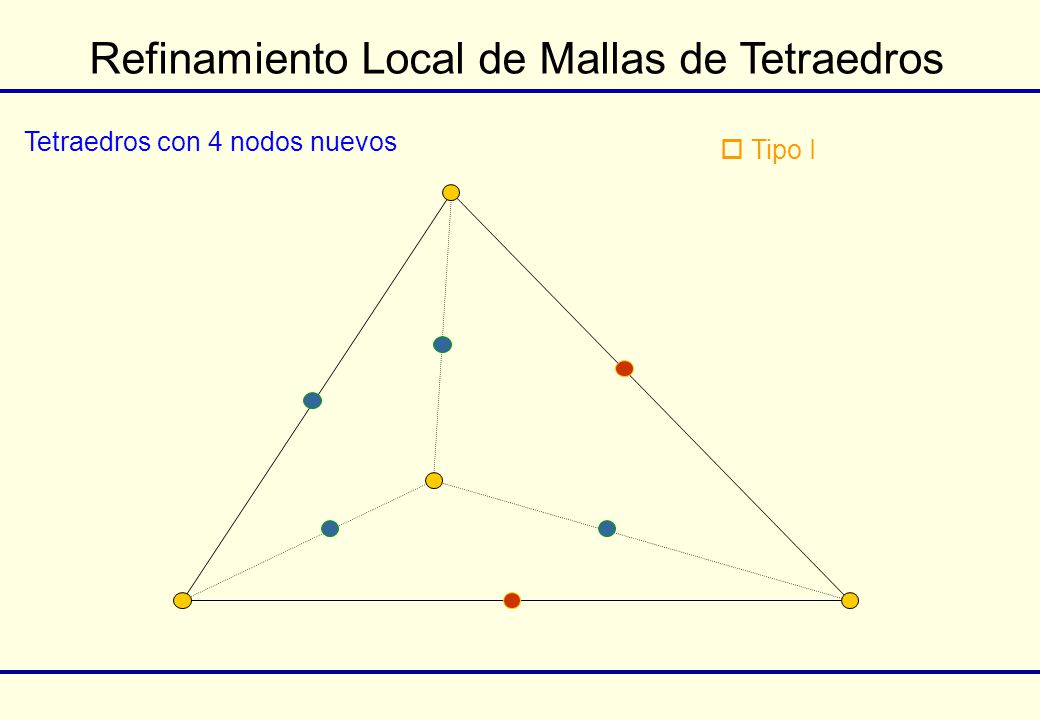 Refinamiento Local de Mallas de Tetraedros

Tetraedros con 4 nodos nuevos

Tipo I